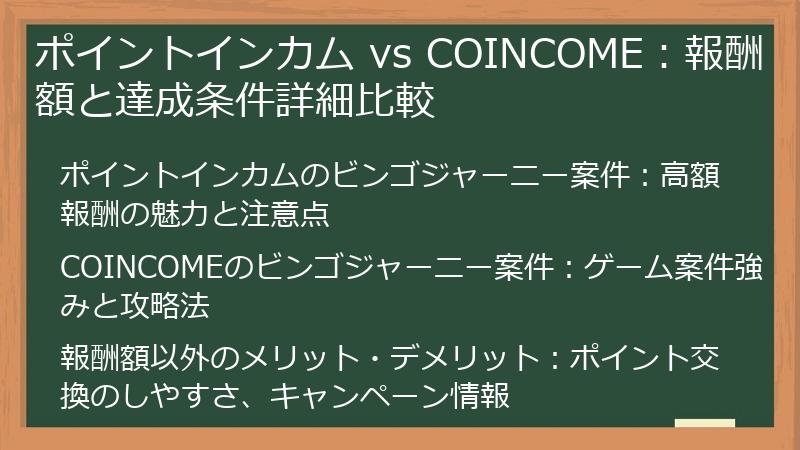 ポイントインカム vs COINCOME：報酬額と達成条件詳細比較

ポイントインカムのビンゴジャーニー案件：高額報酬の魅力と注意点

COINCOMEのビンゴジャーニー案件：ゲーム案件強みと攻略法

報酬額以外のメリット・デメリット：ポイント交換のしやすさ、キャンペーン情報